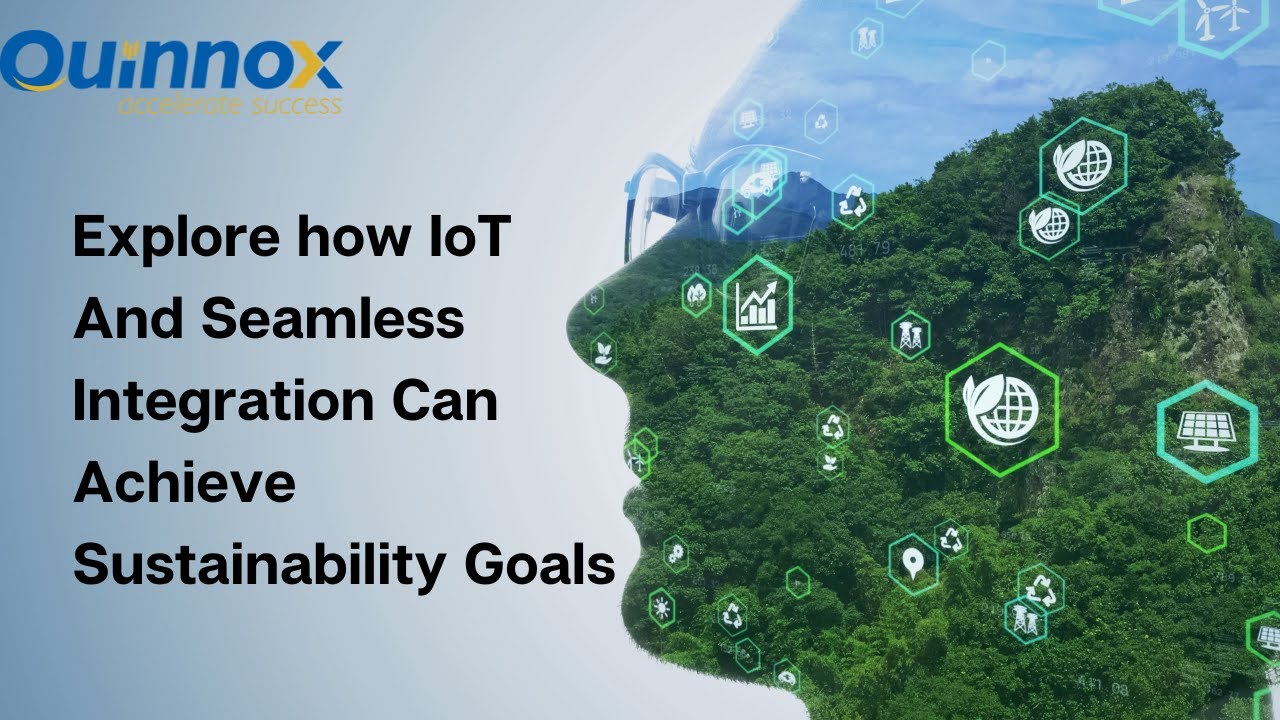 Quinnox
accelerate success

Explore how IoT And Seamless Integration Can Achieve Sustainability Goals